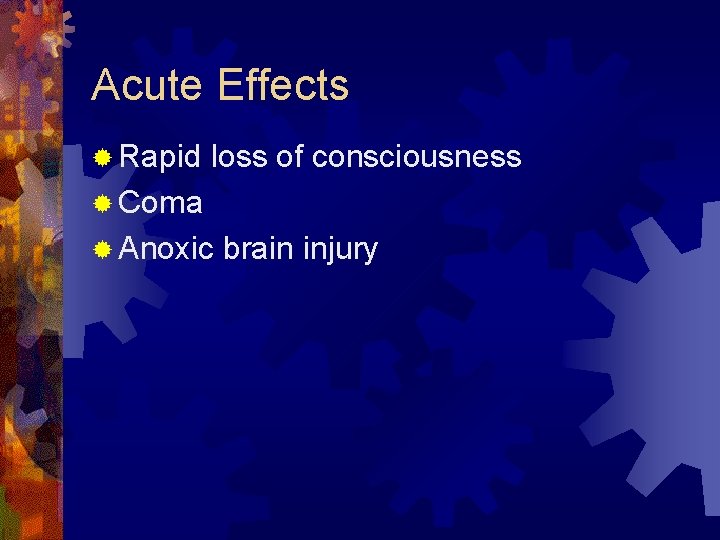 Acute Effects

Rapid loss of consciousness
Coma
Anoxic brain injury